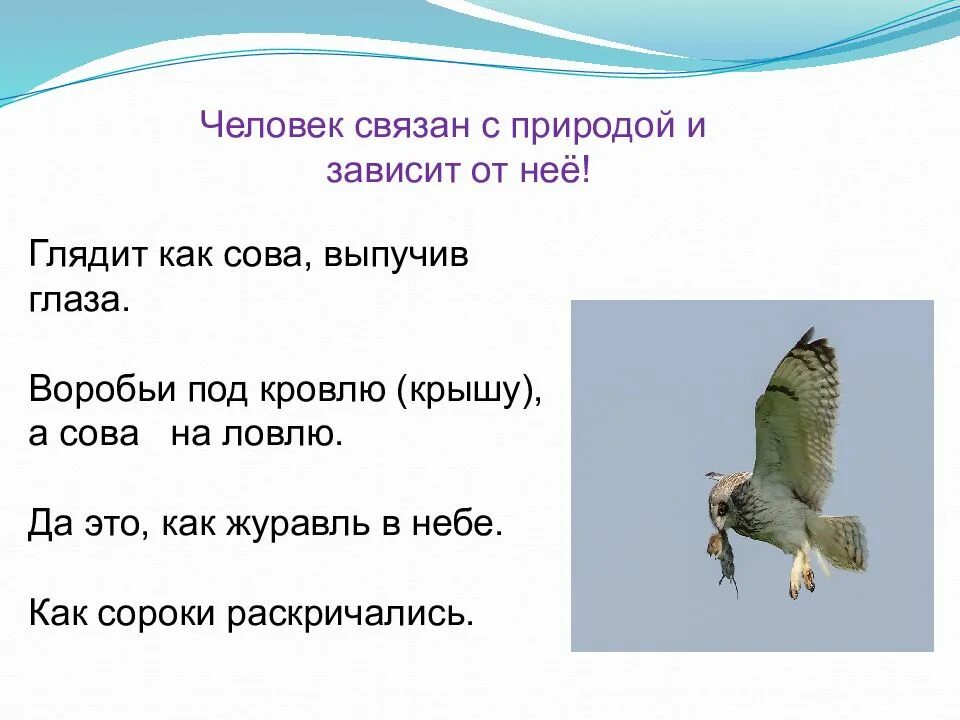 Человек связан с природой и зависит от неё!

Глядит как сова, выпучив глаза.

Воробьи под кровлю (крышу), а сова на ловлю.

Да это, как журавль в небе.

Как сороки раскричались.